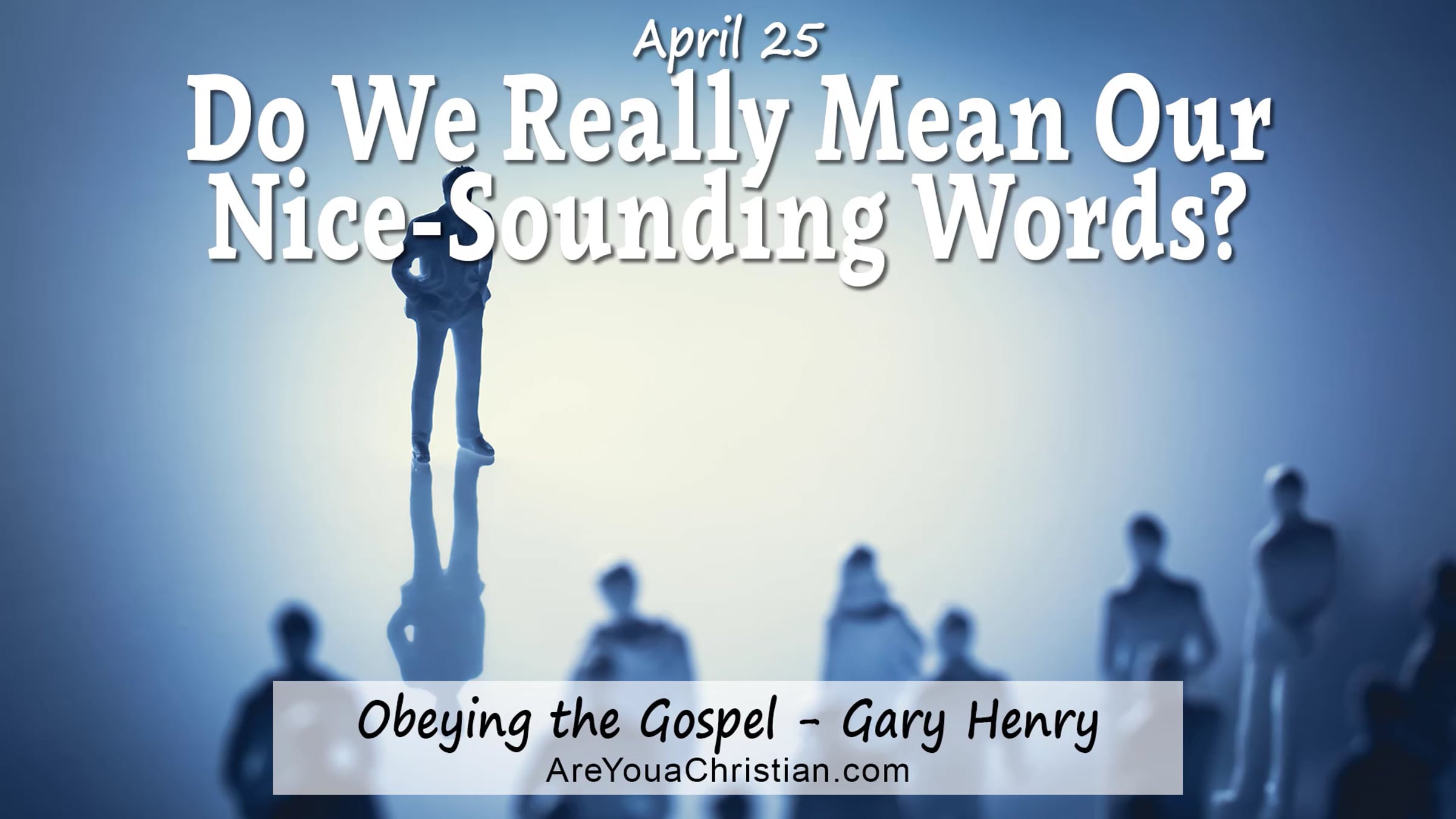 April 25

Do We Really Mean Our Nice-Sounding Words?

Obeying the Gospel - Gary Henry
AreYouaChristian.com